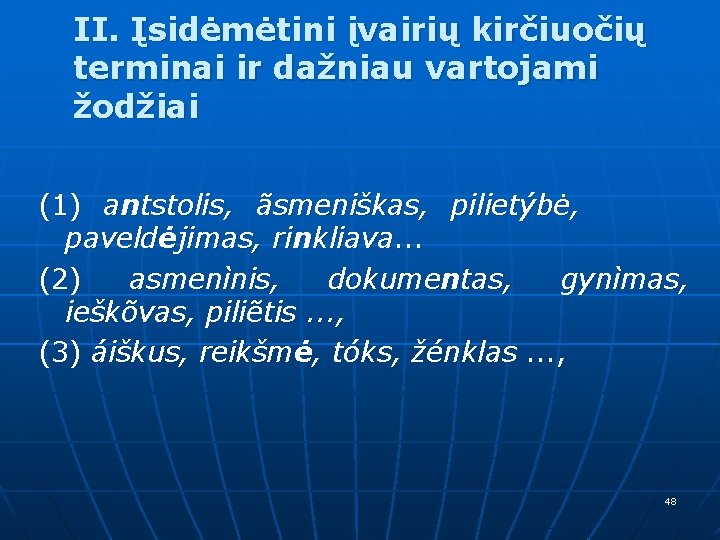 II. Įsidėmėtini įvairių kirčiuočių terminai ir dažniau vartojami žodžiai

(1) antstolis, ãsmeniškas, pilietýbė, paveldėjimas, rinkliava...

(2) asmenìnis, dokumentas, gynìmas, ieškõvas, piliẽtis ...,

(3) áiškus, reikšmė, tóks, žénklas ...,

48